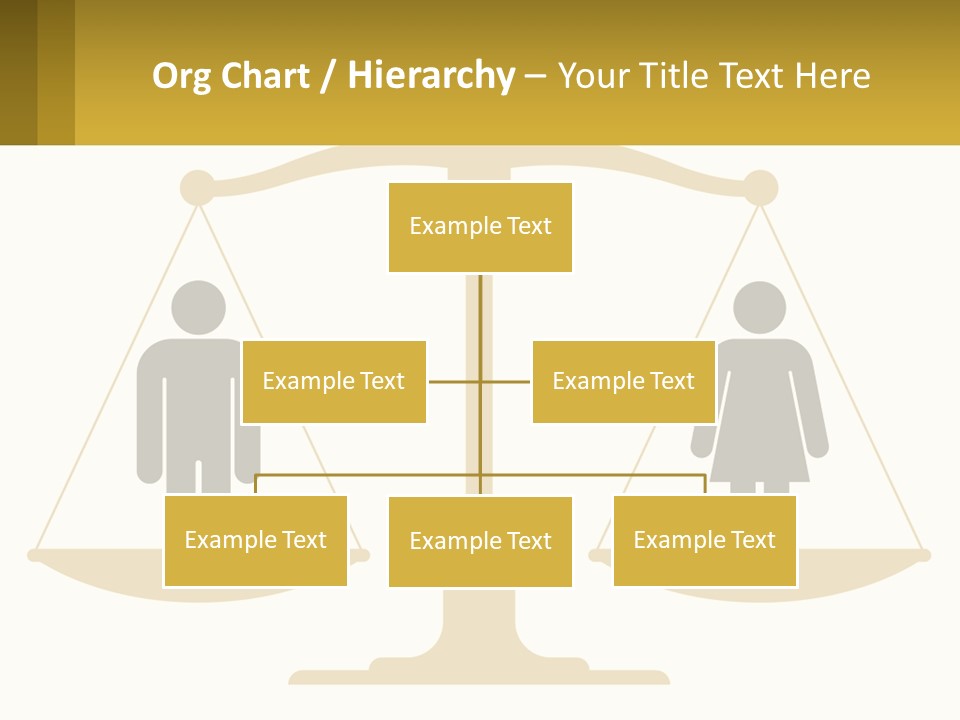 Org Chart / Hierarchy – Your Title Text Here

Example Text

Example Text

Example Text

Example Text

Example Text

Example Text